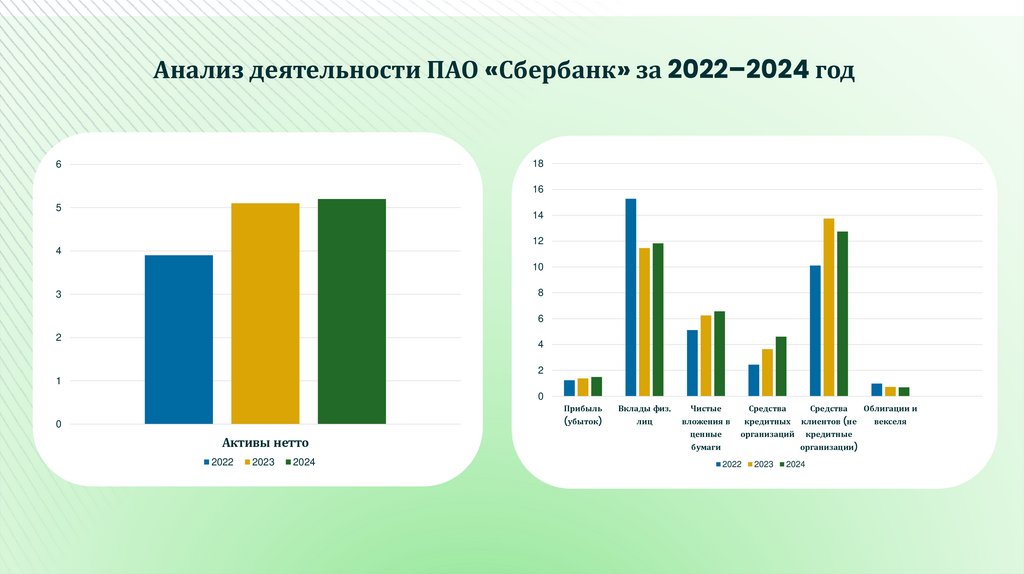 Анализ деятельности ПАО «Сбербанк» за 2022–2024 год

6
5
4
3
2
1
0
Активы нетто
2022 2023 2024

18
16
14
12
10
8
6
4
2
0
Прибыль (убыток)
Вклады физ. лиц
Чистые вложения в ценные бумаги
Средства кредитных организаций
Средства клиентов (не кредитные организации)
Облигации и векселя
2022 2023 2024